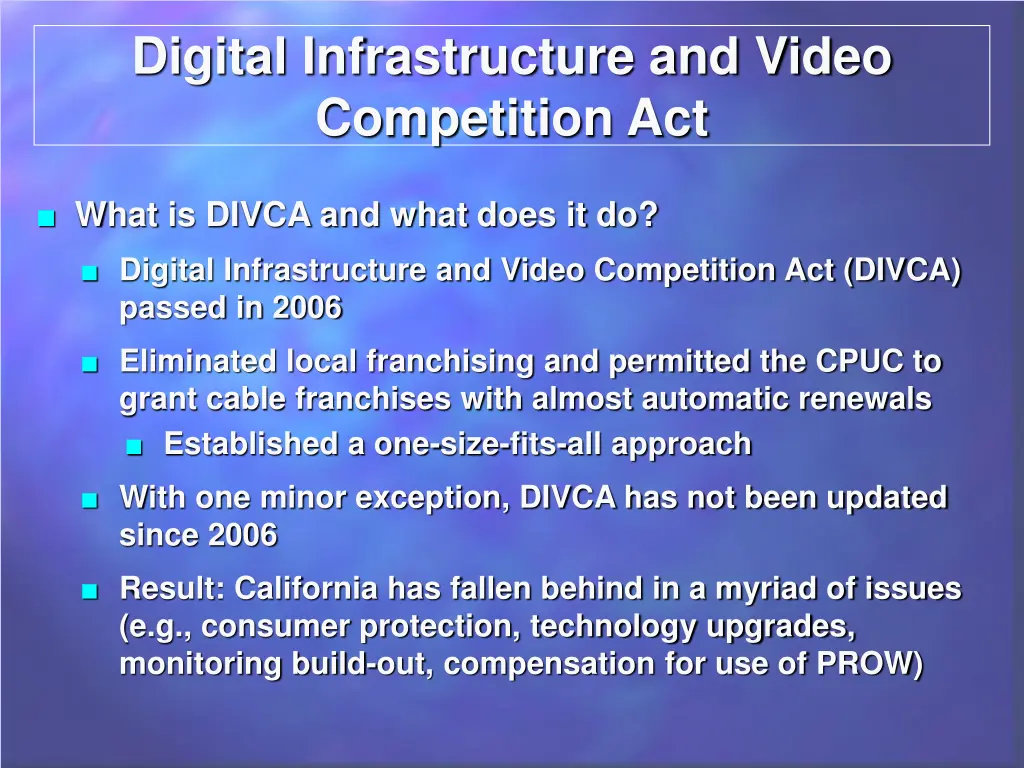 Digital Infrastructure and Video Competition Act

■ What is DIVCA and what does it do?

■ Digital Infrastructure and Video Competition Act (DIVCA) passed in 2006

■ Eliminated local franchising and permitted the CPUC to grant cable franchises with almost automatic renewals

■ Established a one-size-fits-all approach

■ With one minor exception, DIVCA has not been updated since 2006

■ Result: California has fallen behind in a myriad of issues (e.g., consumer protection, technology upgrades, monitoring build-out, compensation for use of PROW)